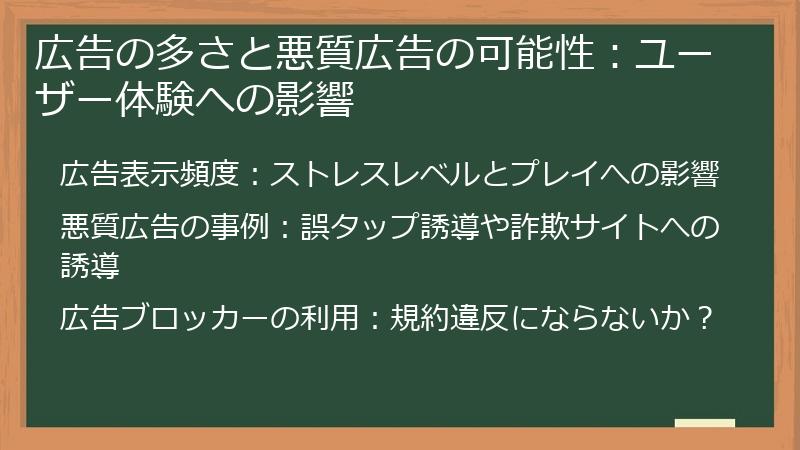 広告の多さと悪質広告の可能性：ユーザー体験への影響

広告表示頻度：ストレスレベルとプレイへの影響

悪質広告の事例：誤タップ誘導や詐欺サイトへの誘導

広告ブロッカーの利用：規約違反にならないか？